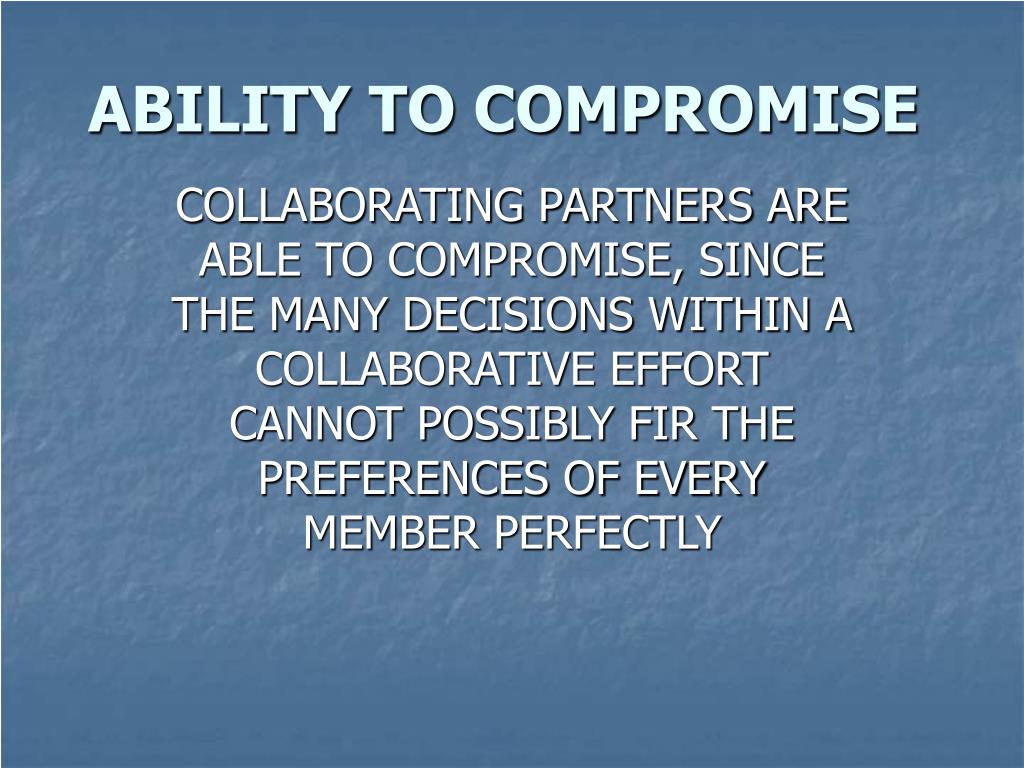 ABILITY TO COMPROMISE

COLLABORATING PARTNERS ARE ABLE TO COMPROMISE, SINCE THE MANY DECISIONS WITHIN A COLLABORATIVE EFFORT CANNOT POSSIBLY FIR THE PREFERENCES OF EVERY MEMBER PERFECTLY